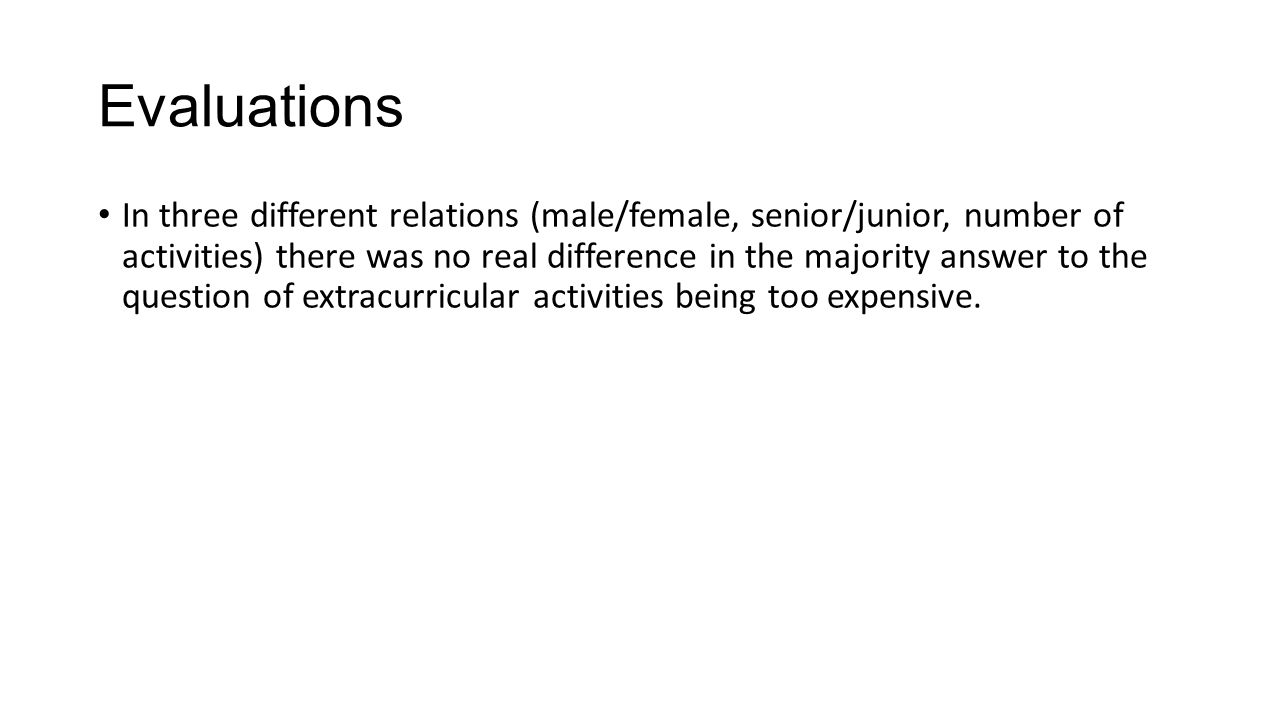 Evaluations

• In three different relations (male/female, senior/junior, number of activities) there was no real difference in the majority answer to the question of extracurricular activities being too expensive.